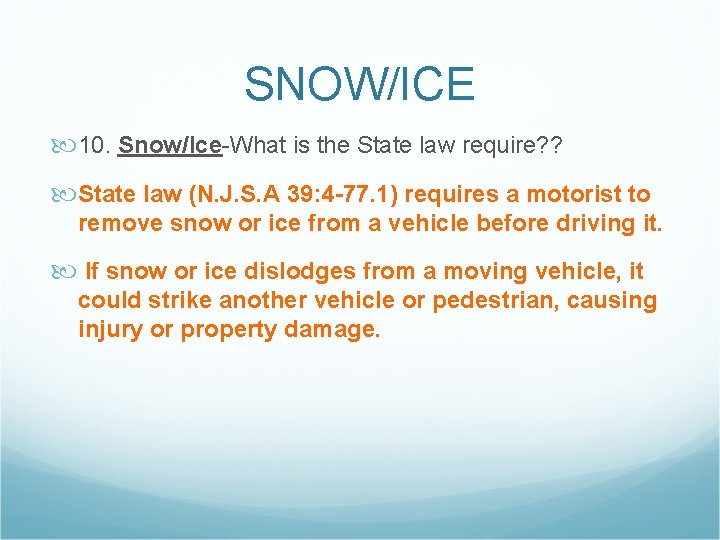 SNOW/ICE

10. Snow/Ice-What is the State law require??

State law (N.J.S.A 39:4-77.1) requires a motorist to remove snow or ice from a vehicle before driving it.

If snow or ice dislodges from a moving vehicle, it could strike another vehicle or pedestrian, causing injury or property damage.